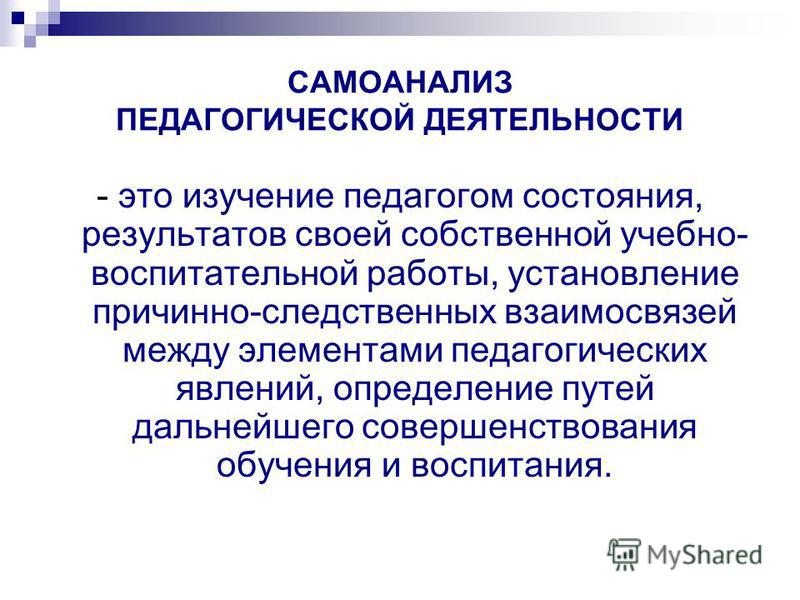 САМОАНАЛИЗ
ПЕДАГОГИЧЕСКОЙ ДЕЯТЕЛЬНОСТИ

- это изучение педагогом состояния, результатов своей собственной учебно-воспитательной работы, установление причинно-следственных взаимосвязей между элементами педагогических явлений, определение путей дальнейшего совершенствования обучения и воспитания.

MyShared